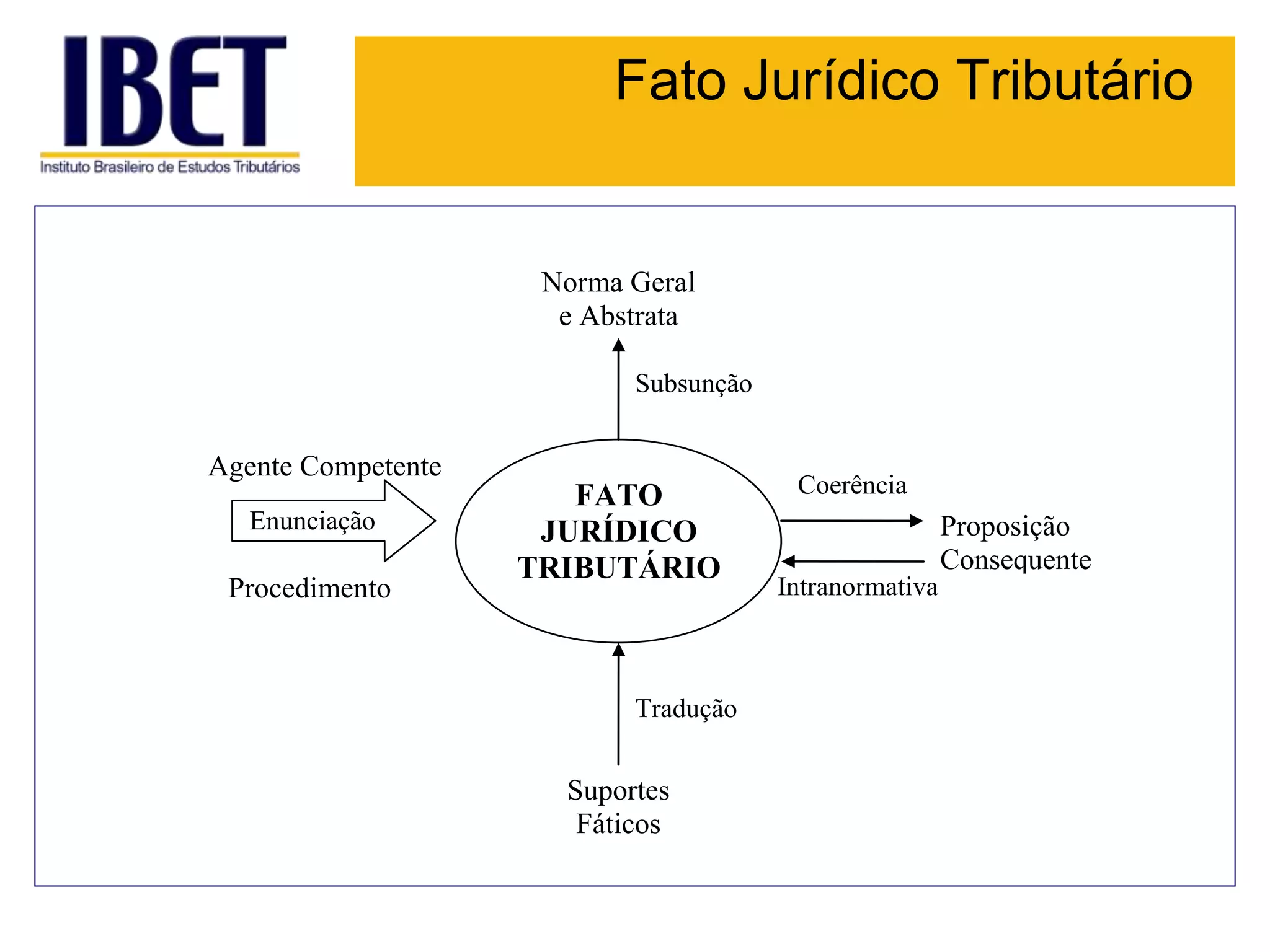 IBET
Instituto Brasileiro de Estudos Tributários

Fato Jurídico Tributário

Norma Geral
e Abstrata

Subsunção

Agente Competente

Enunciação

Procedimento

FATO
JURÍDICO
TRIBUTÁRIO

Coerência

Proposição
Consequente

Intranormativa

Tradução

Suportes
Fáticos